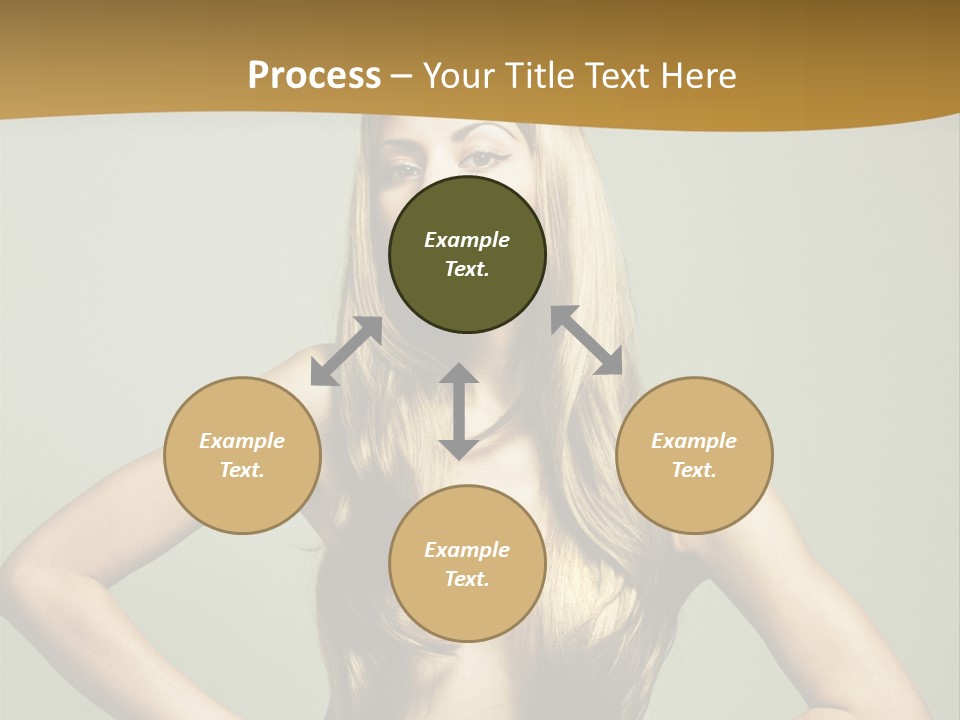 Process – Your Title Text Here

Example Text.

Example Text.

Example Text.

Example Text.